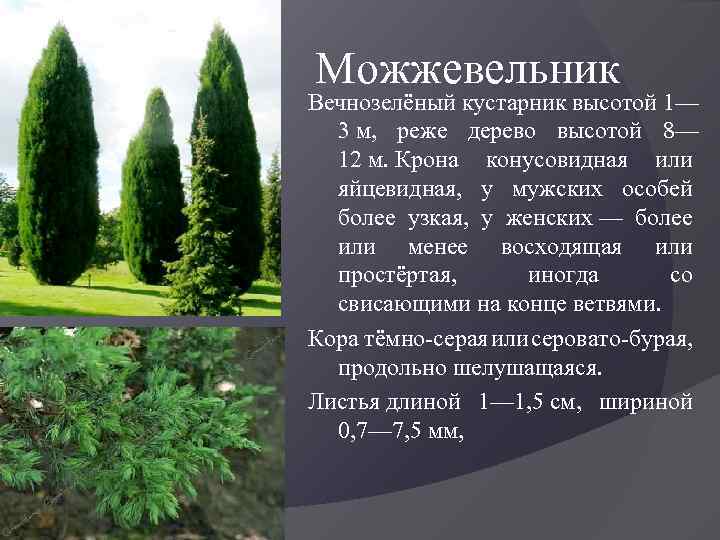 Можжевельник

Вечнозелёный кустарник высотой 1—3 м, реже дерево высотой 8—12 м. Крона конусовидная или яйцевидная, у мужских особей более узкая, у женских — более или менее восходящая или простёртая, иногда со свисающими на конце ветвями.

Кора тёмно-серая или серовато-бурая, продольно шелушащаяся.

Листья длиной 1—1,5 см, шириной 0,7—7,5 мм,